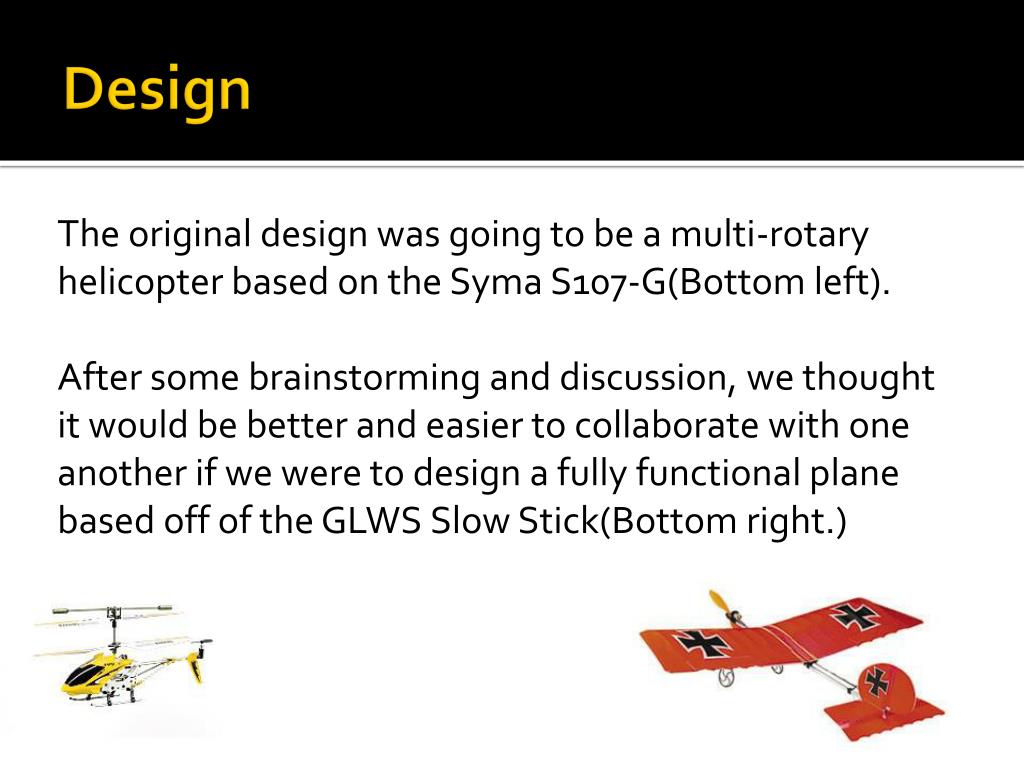 Design

The original design was going to be a multi-rotary helicopter based on the Syma S107-G(Bottom left).

After some brainstorming and discussion, we thought it would be better and easier to collaborate with one another if we were to design a fully functional plane based off of the GLWS Slow Stick(Bottom right.)